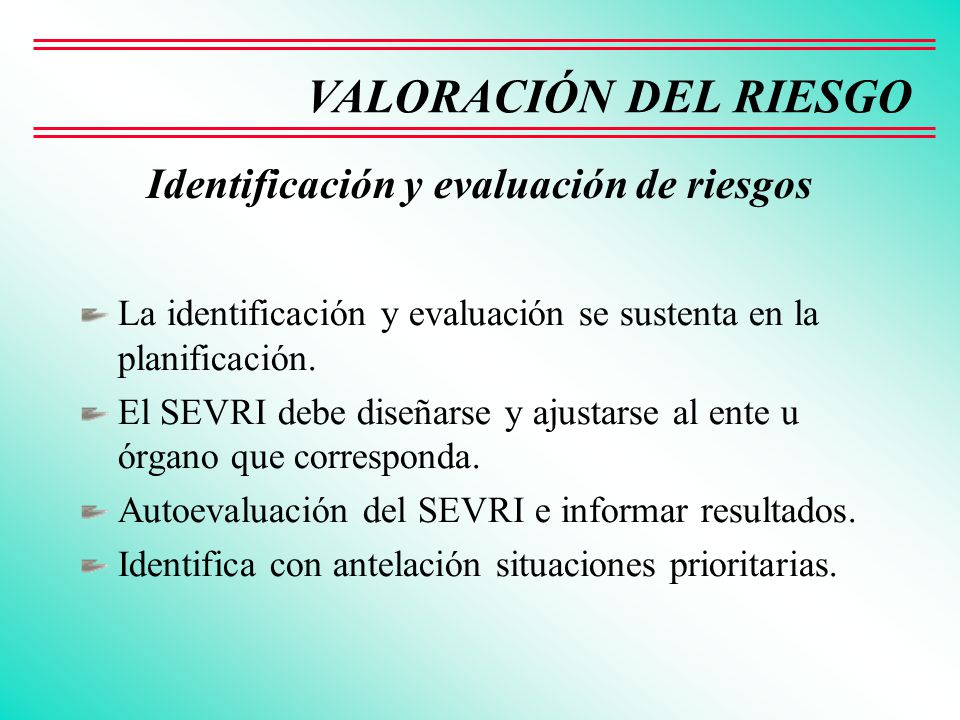 VALORACIÓN DEL RIESGO

Identificación y evaluación de riesgos

La identificación y evaluación se sustenta en la planificación.

El SEVRI debe diseñarse y ajustarse al ente u órgano que corresponda.

Autoevaluación del SEVRI e informar resultados.

Identifica con antelación situaciones prioritarias.